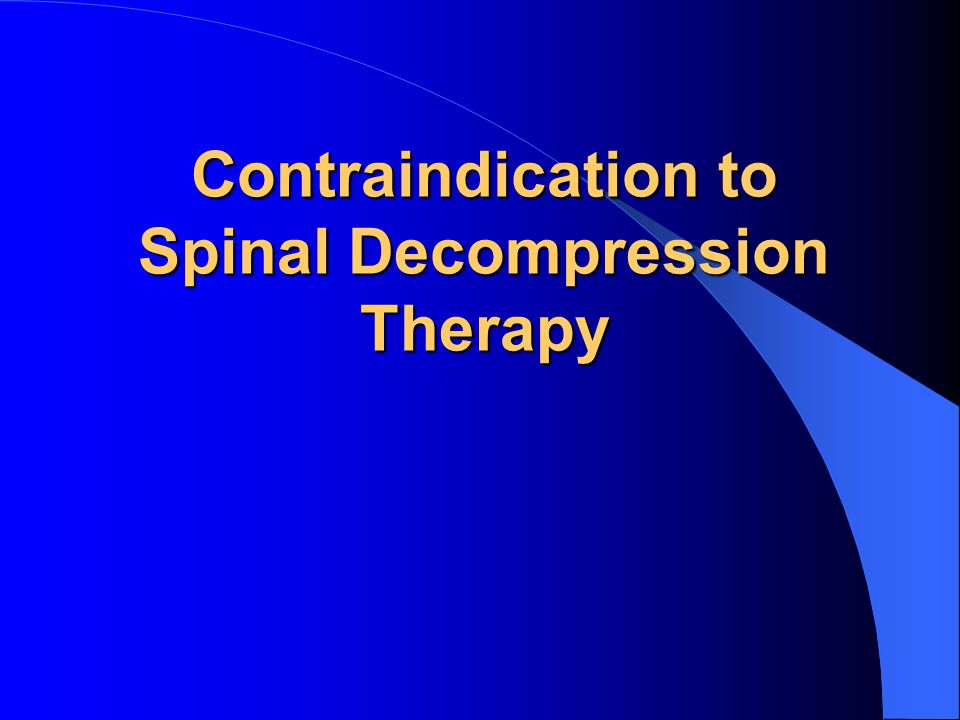 Contraindication to Spinal Decompression Therapy